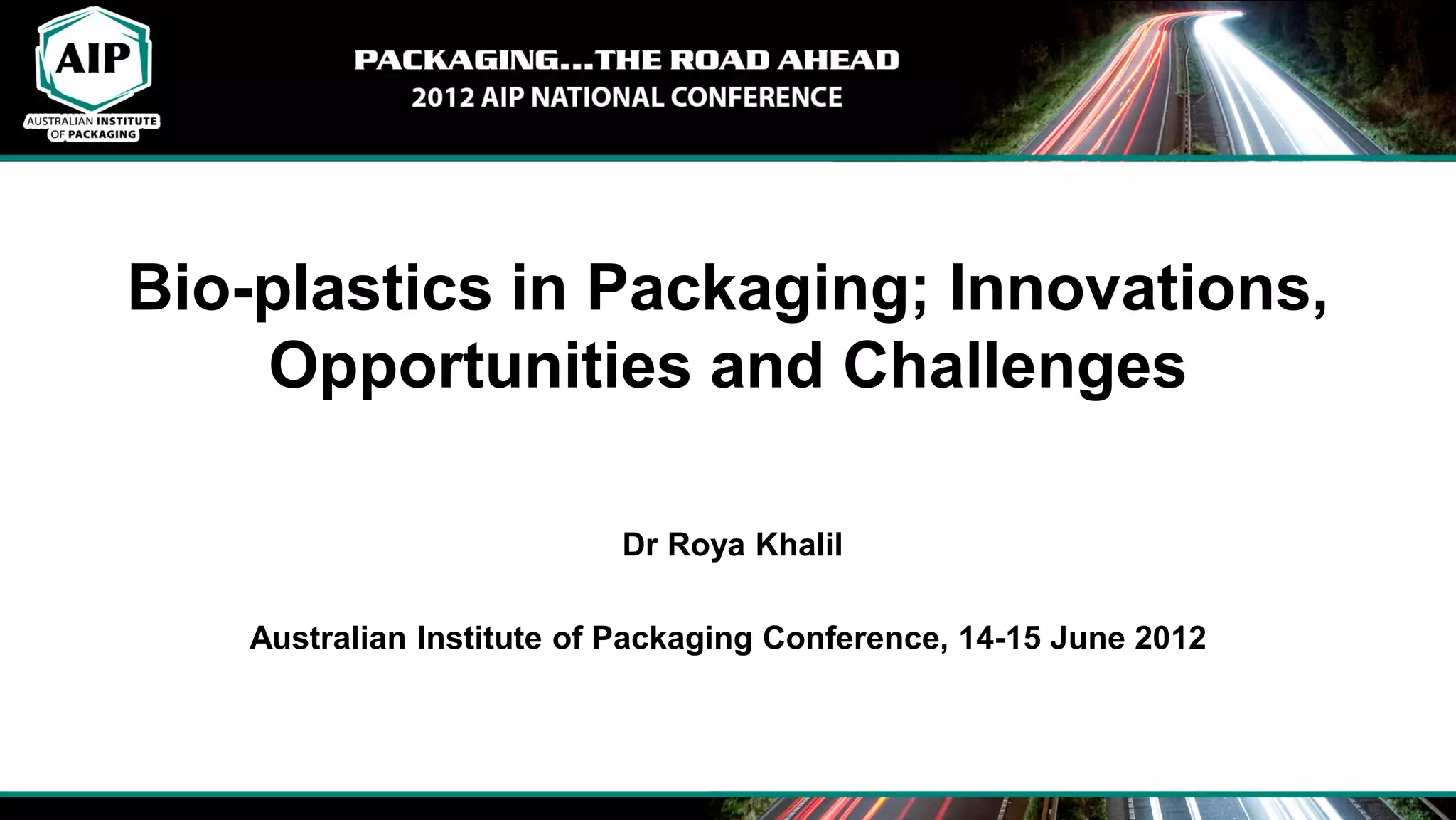 AIP
AUSTRALIAN INSTITUTE OF PACKAGING

PACKAGING...THE ROAD AHEAD
2012 AIP NATIONAL CONFERENCE

Bio-plastics in Packaging; Innovations, Opportunities and Challenges

Dr Roya Khalil

Australian Institute of Packaging Conference, 14-15 June 2012